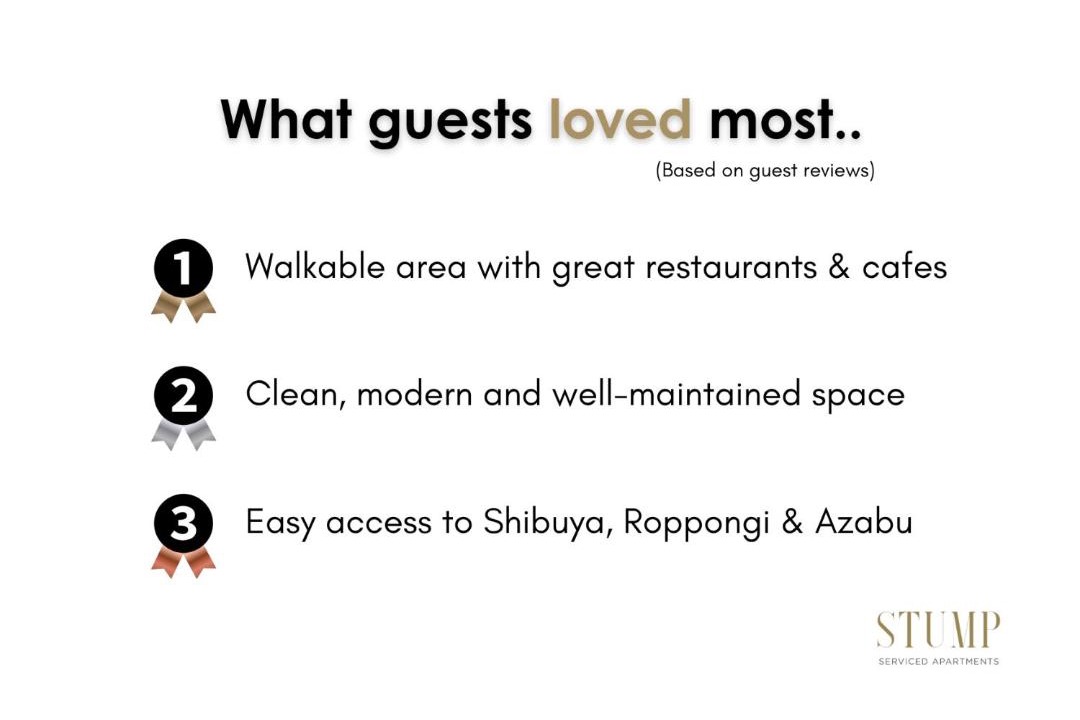 What guests loved most..
(Based on guest reviews)

1 Walkable area with great restaurants & cafes

2 Clean, modern and well-maintained space

3 Easy access to Shibuya, Roppongi & Azabu

STUMP
SERVICED APARTMENTS